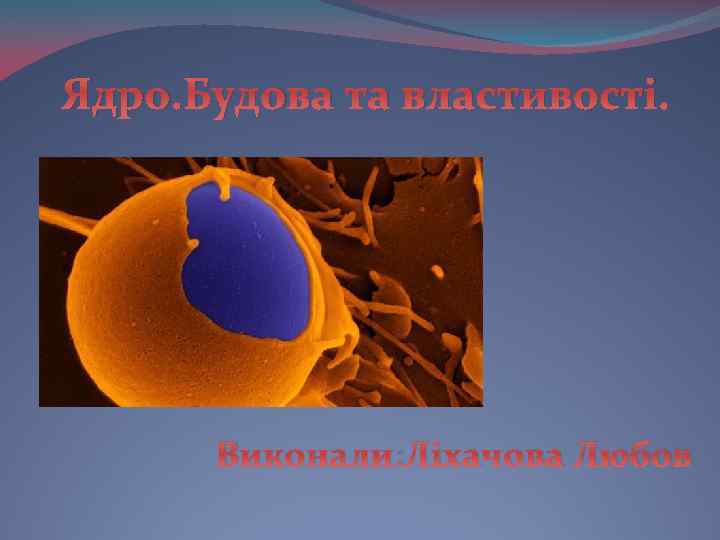 Ядро.Будова та властивості.

Виконали:Ліхачова Любов